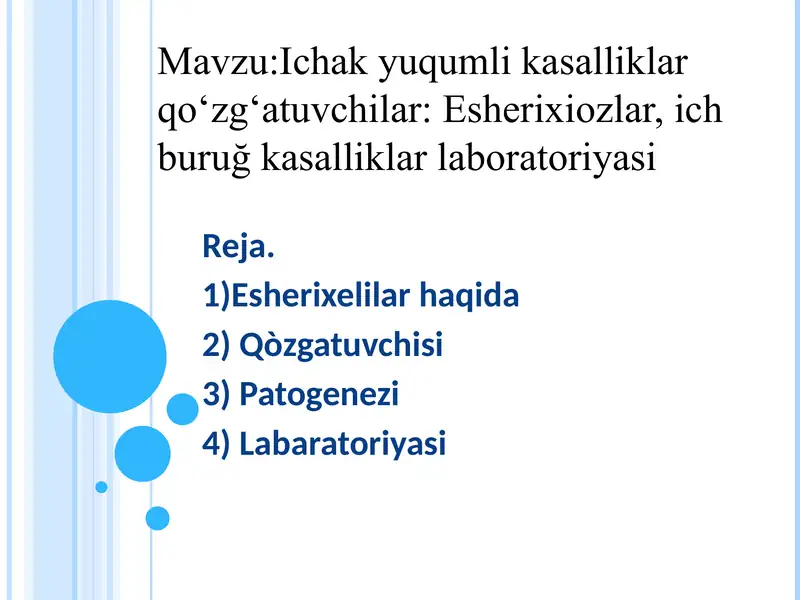 Mavzu:Ichak yuqumli kasalliklar qo‘zg‘atuvchilar: Esherixiozlar, ich buruğ kasalliklar laboratoriyasi

Reja.
1)Esherixelilar haqida
2) Qòzgatuvchisi
3) Patogenezi
4) Labaratoriyasi